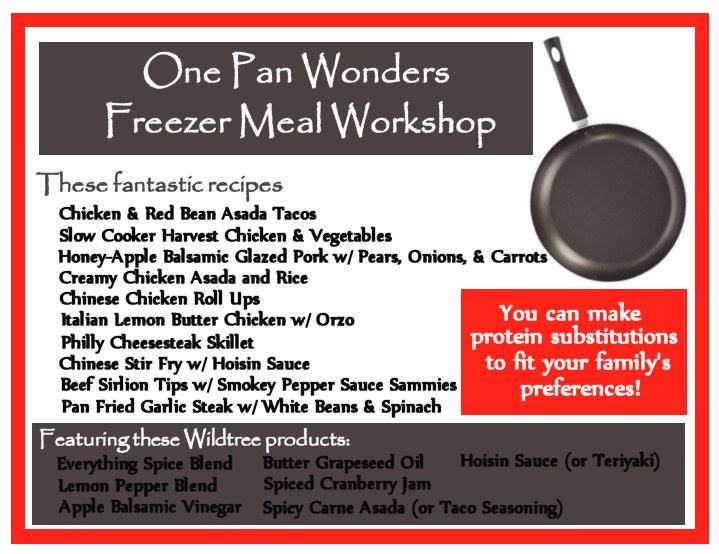 One Pan Wonders
Freezer Meal Workshop

These fantastic recipes

Chicken & Red Bean Asada Tacos
Slow Cooker Harvest Chicken & Vegetables
Honey-Apple Balsamic Glazed Pork w/ Pears, Onions, & Carrots
Creamy Chicken Asada and Rice
Chinese Chicken Roll Ups
Italian Lemon Butter Chicken w/ Orzo
Philly Cheesesteak Skillet
Chinese Stir Fry w/ Hoisin Sauce
Beef Sirlion Tips w/ Smokey Pepper Sauce Sammies
Pan Fried Garlic Steak w/ White Beans & Spinach

You can make protein substitutions to fit your family's preferences!

Featuring these Wildtree products:

Everything Spice Blend
Lemon Pepper Blend
Apple Balsamic Vinegar
Butter Grapeseed Oil
Spiced Cranberry Jam
Spicy Carne Asada (or Taco Seasoning)
Hoisin Sauce (or Teriyaki)